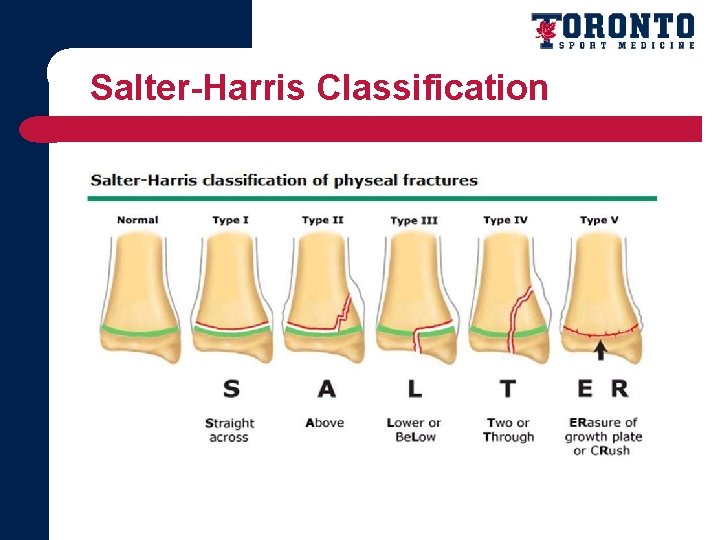 TORONTO
SPORT MEDICINE

Salter-Harris Classification

Salter-Harris classification of physeal fractures

Normal

Type I

Type II

Type III

Type IV

Type V

S A L T E R

Straight across

Above

Lower or BeLow

Two or Through

ERasure of growth plate or CRush